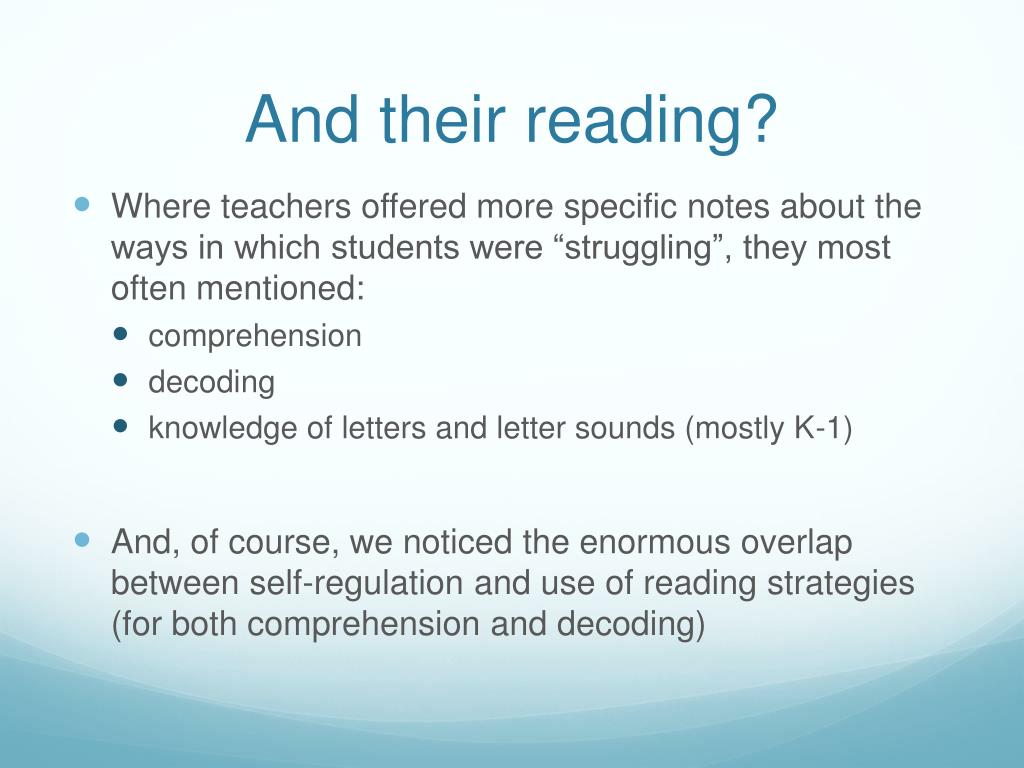 And their reading?

- Where teachers offered more specific notes about the ways in which students were “struggling”, they most often mentioned:
  - comprehension
  - decoding
  - knowledge of letters and letter sounds (mostly K-1)

- And, of course, we noticed the enormous overlap between self-regulation and use of reading strategies (for both comprehension and decoding)